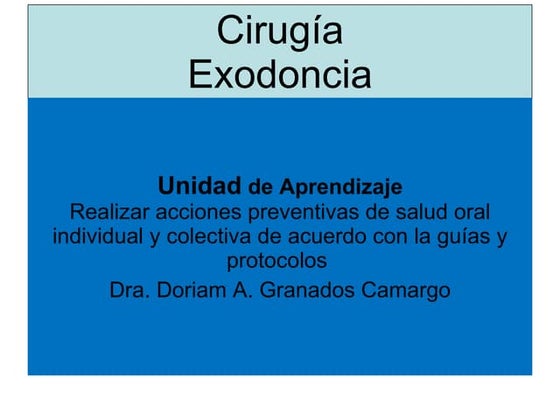 Cirugía
Exodoncia

Unidad de Aprendizaje
Realizar acciones preventivas de salud oral individual y colectiva de acuerdo con la guías y protocolos
Dra. Doriam A. Granados Camargo